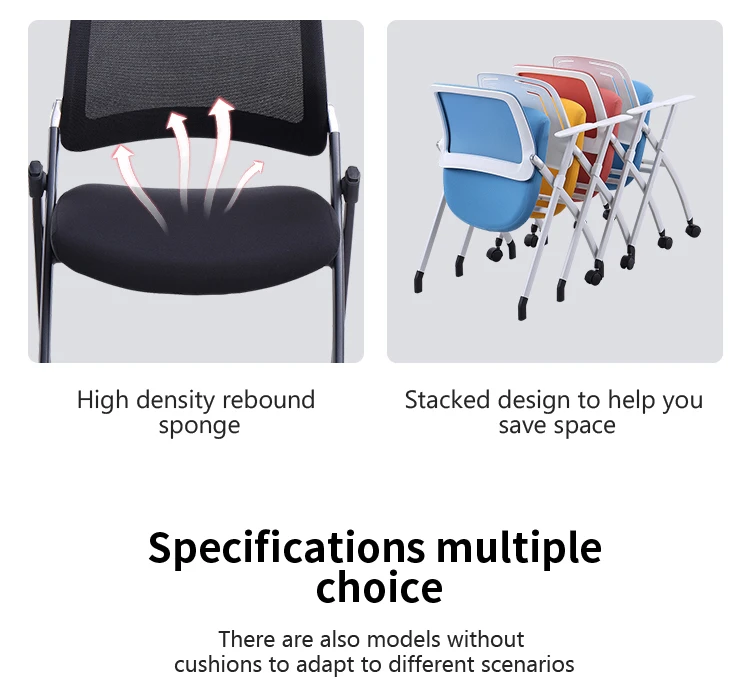 High density rebound sponge

Stacked design to help you save space

Specifications multiple choice

There are also models without cushions to adapt to different scenarios